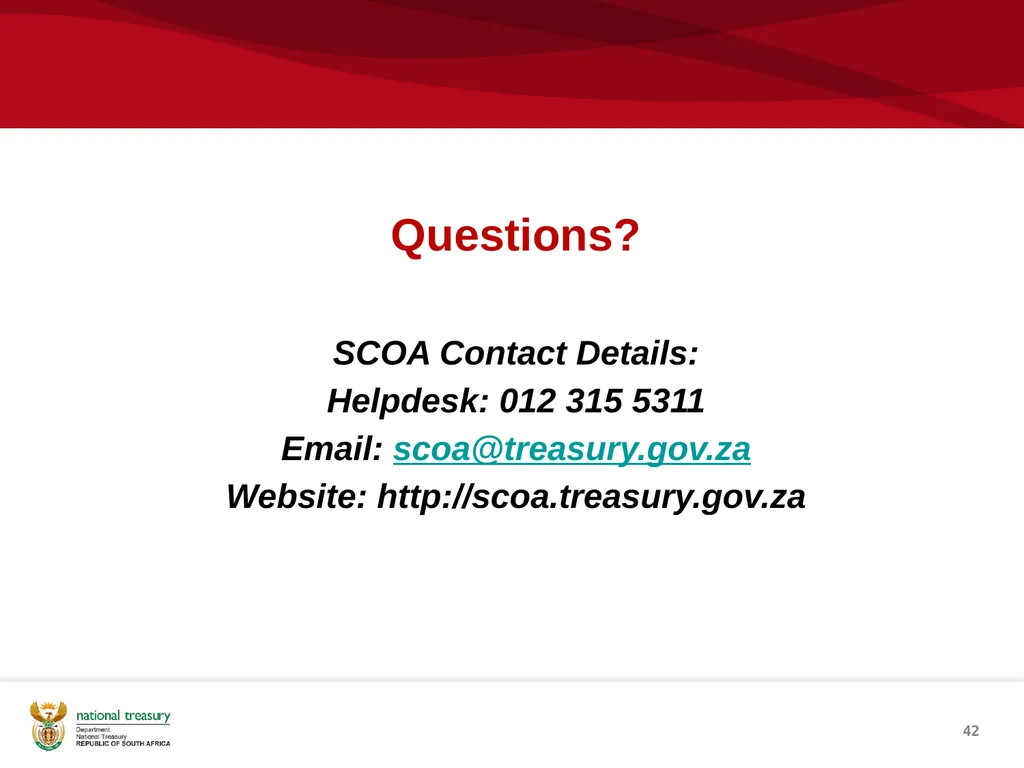 Questions?

SCOA Contact Details:
Helpdesk: 012 315 5311
Email: scoa@treasury.gov.za
Website: http://scoa.treasury.gov.za

national treasury
Department:
National Treasury
REPUBLIC OF SOUTH AFRICA

42